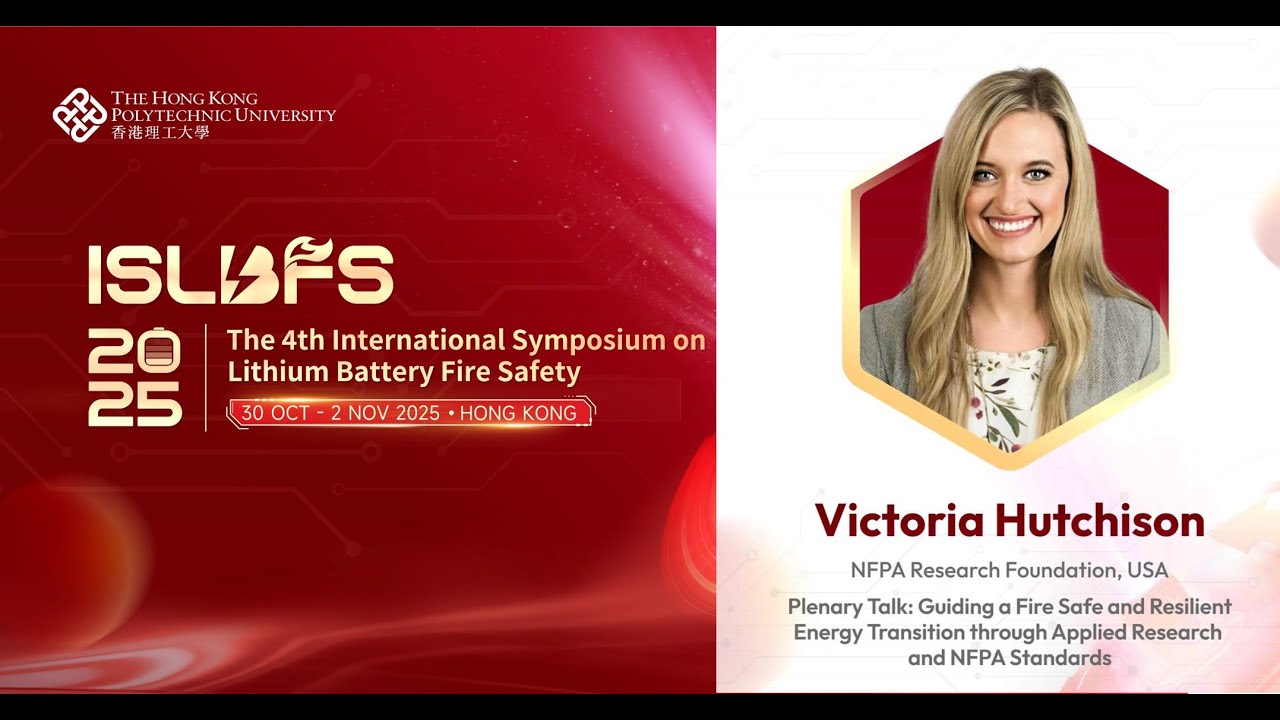 THE HONG KONG POLYTECHNIC UNIVERSITY
香港理工大學

ISLBFS

2025

The 4th International Symposium on Lithium Battery Fire Safety

30 OCT - 2 NOV 2025 • HONG KONG

Victoria Hutchison

NFPA Research Foundation, USA

Plenary Talk: Guiding a Fire Safe and Resilient Energy Transition through Applied Research and NFPA Standards